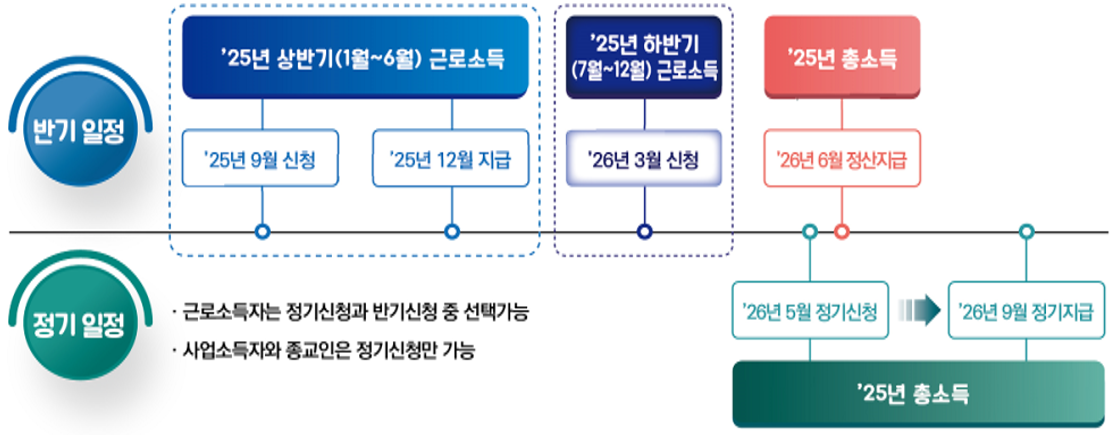 반기 일정

'25년 상반기(1월~6월) 근로소득

'25년 9월 신청

'25년 12월 지급

'25년 하반기 (7월~12월) 근로소득

'26년 3월 신청

'25년 총소득

'26년 6월 정산지급

정기 일정

· 근로소득자는 정기신청과 반기신청 중 선택가능

· 사업소득자와 종교인은 정기신청만 가능

'26년 5월 정기신청

'26년 9월 정기지급

'25년 총소득